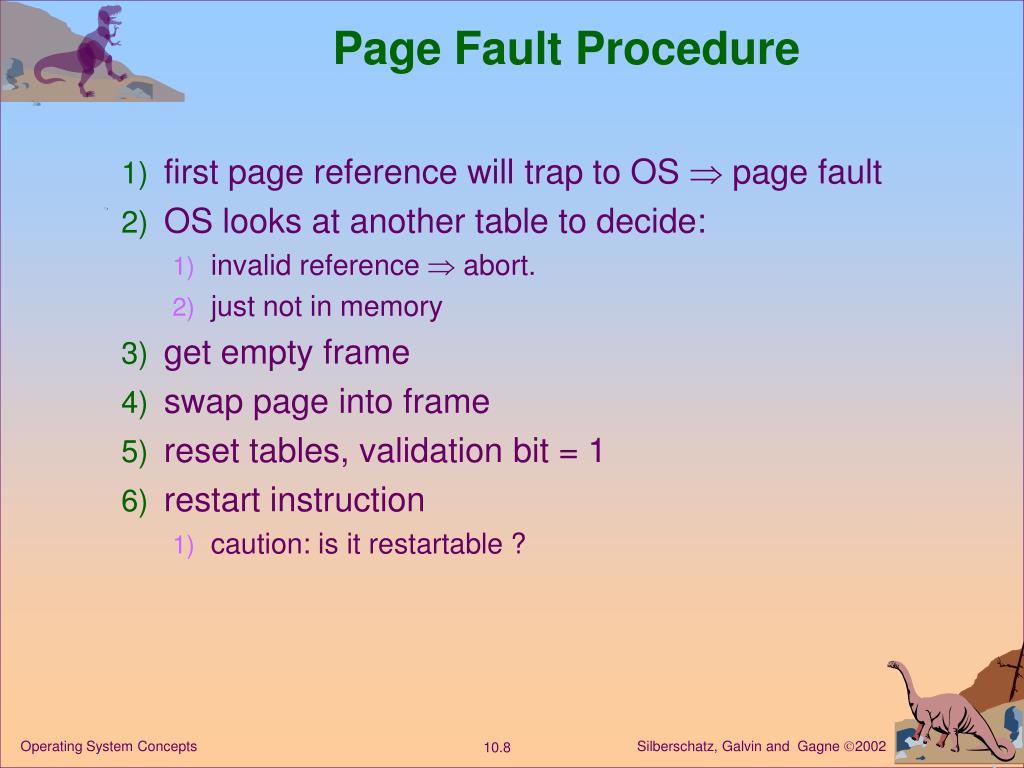 Page Fault Procedure

1) first page reference will trap to OS $\Rightarrow$ page fault
2) OS looks at another table to decide:
1) invalid reference $\Rightarrow$ abort.
2) just not in memory
3) get empty frame
4) swap page into frame
5) reset tables, validation bit = 1
6) restart instruction
1) caution: is it restartable ?

Operating System Concepts
10.8
Silberschatz, Galvin and Gagne ©2002